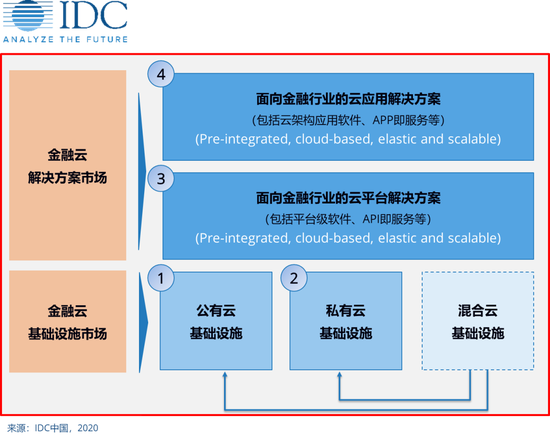 IDC
ANALYZE THE FUTURE

金融云
解决方案市场

4
面向金融行业的云应用解决方案
(包括云架构应用软件、APP即服务等)
(Pre-integrated, cloud-based, elastic and scalable)

3
面向金融行业的云平台解决方案
(包括平台级软件、API即服务等)
(Pre-integrated, cloud-based, elastic and scalable)

金融云
基础设施市场

1
公有云
基础设施

2
私有云
基础设施

混合云
基础设施

来源：IDC中国，2020